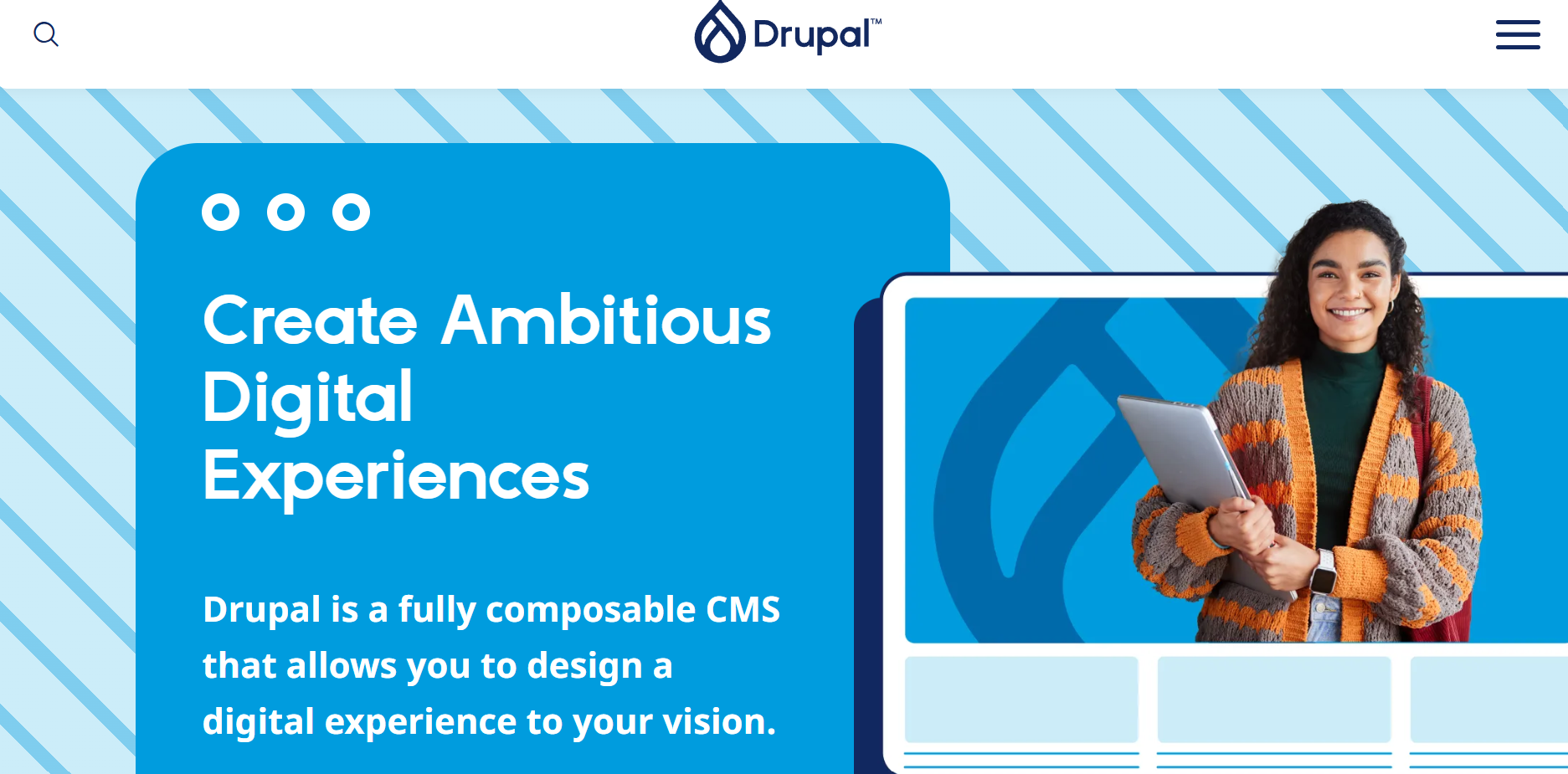 Drupal™

Create Ambitious Digital Experiences

Drupal is a fully composable CMS that allows you to design a digital experience to your vision.